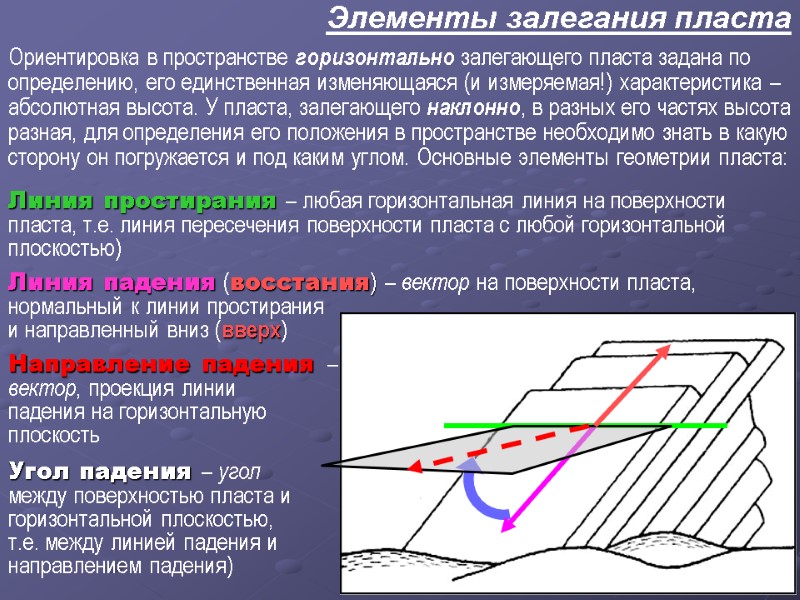 Элементы залегания пласта

Ориентировка в пространстве горизонтально залегающего пласта задана по определению, его единственная изменяющаяся (и измеряемая!) характеристика – абсолютная высота. У пласта, залегающего наклонно, в разных его частях высота разная, для определения его положения в пространстве необходимо знать в какую сторону он погружается и под каким углом. Основные элементы геометрии пласта:

Линия простирания – любая горизонтальная линия на поверхности пласта, т.е. линия пересечения поверхности пласта с любой горизонтальной плоскостью)

Линия падения (восстания) – вектор на поверхности пласта, нормальный к линии простирания и направленный вниз (вверх)

Направление падения – вектор, проекция линии падения на горизонтальную плоскость

Угол падения – угол между поверхностью пласта и горизонтальной плоскостью, т.е. между линией падения и направлением падения)